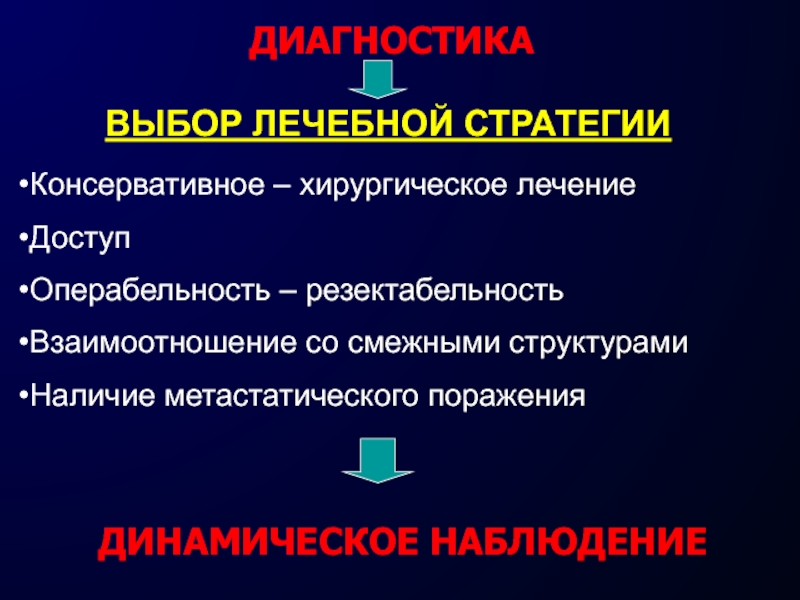 ДИАГНОСТИКА

ВЫБОР ЛЕЧЕБНОЙ СТРАТЕГИИ

•Консервативное – хирургическое лечение

•Доступ

•Операбельность – резектабельность

•Взаимоотношение со смежными структурами

•Наличие метастатического поражения

ДИНАМИЧЕСКОЕ НАБЛЮДЕНИЕ